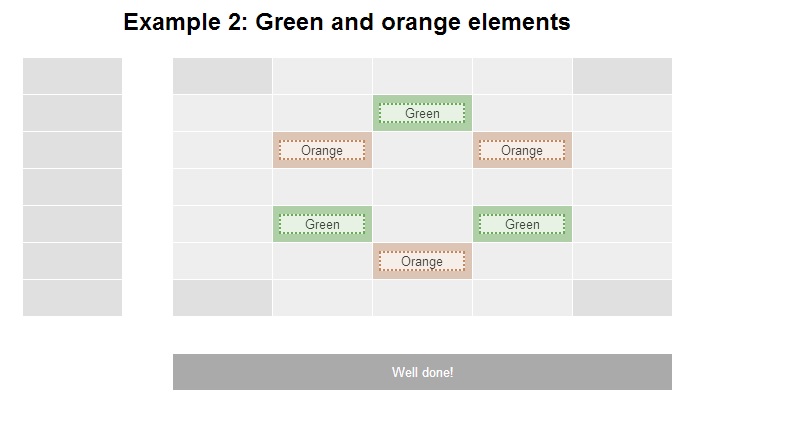 Example 2: Green and orange elements

Green

Orange

Orange

Green

Green

Orange

Well done!